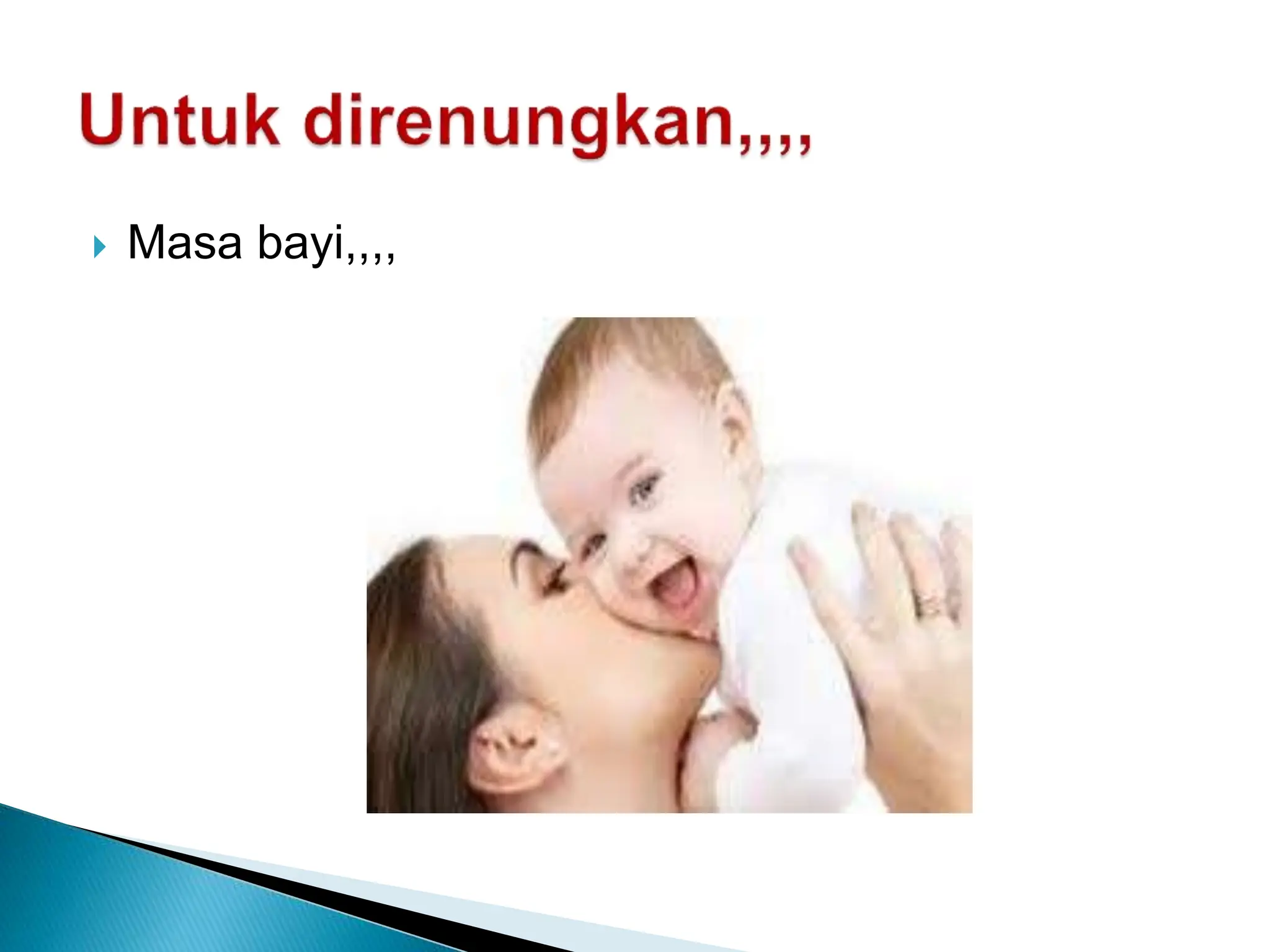 Untuk direnungkan,,,,

Masa bayi,,,,